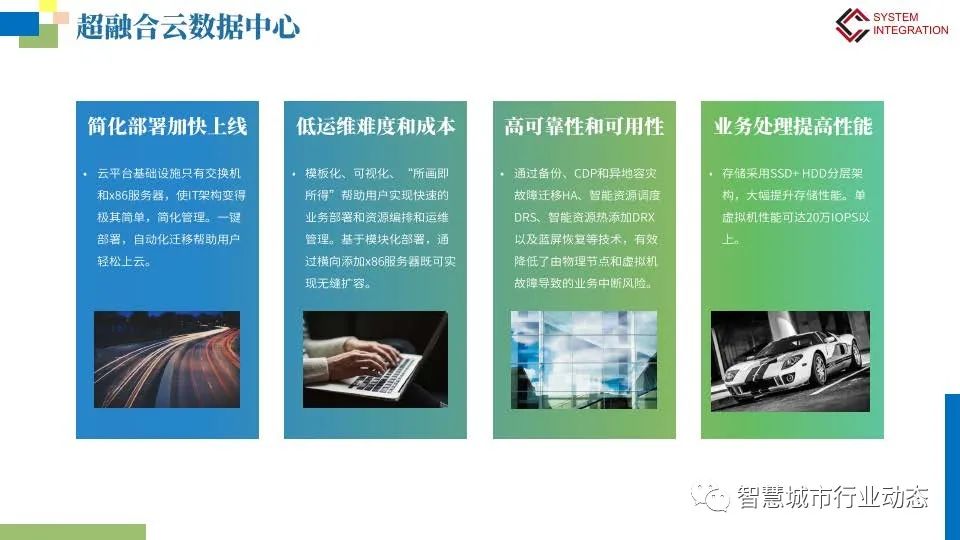 超融合云数据中心

SYSTEM INTEGRATION

简化部署加快上线

• 云平台基础设施只有交换机和x86服务器，使IT架构变得极其简单，简化管理。一键部署，自动化迁移帮助用户轻松上云。

低运维难度和成本

• 模板化、可视化、“所画即所得”帮助用户实现快速的业务部署和资源编排和运维管理。基于模块化部署，通过横向添加x86服务器既可实现无缝扩容。

高可靠性和可用性

• 通过备份、CDP和异地容灾故障迁移HA、智能资源调度DRS、智能资源热添加DRX以及蓝屏恢复等技术，有效降低了由物理节点和虚拟机故障导致的业务中断风险。

业务处理提高性能

• 存储采用SSD+ HDD分层架构，大幅提升存储性能。单虚拟机性能可达20万IOPS以上。

智慧城市行业动态